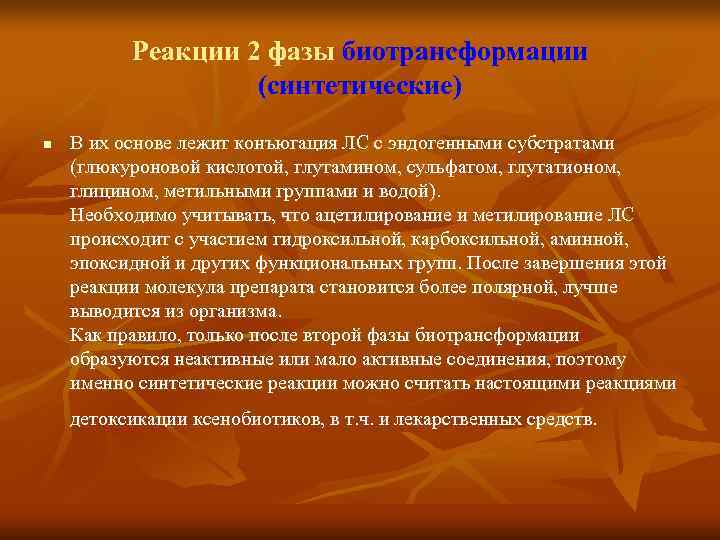 Реакции 2 фазы биотрансформации (синтетические)

В их основе лежит конъюгация ЛС с эндогенными субстратами (глюкуроновой кислотой, глутамином, сульфатом, глутатионом, глицином, метильными группами и водой).
Необходимо учитывать, что ацетилирование и метилирование ЛС происходит с участием гидроксильной, карбоксильной, аминной, эпоксидной и других функциональных групп. После завершения этой реакции молекула препарата становится более полярной, лучше выводится из организма.
Как правило, только после второй фазы биотрансформации образуются неактивные или мало активные соединения, поэтому именно синтетические реакции можно считать настоящими реакциями

детоксикации ксенобиотиков, в т.ч. и лекарственных средств.